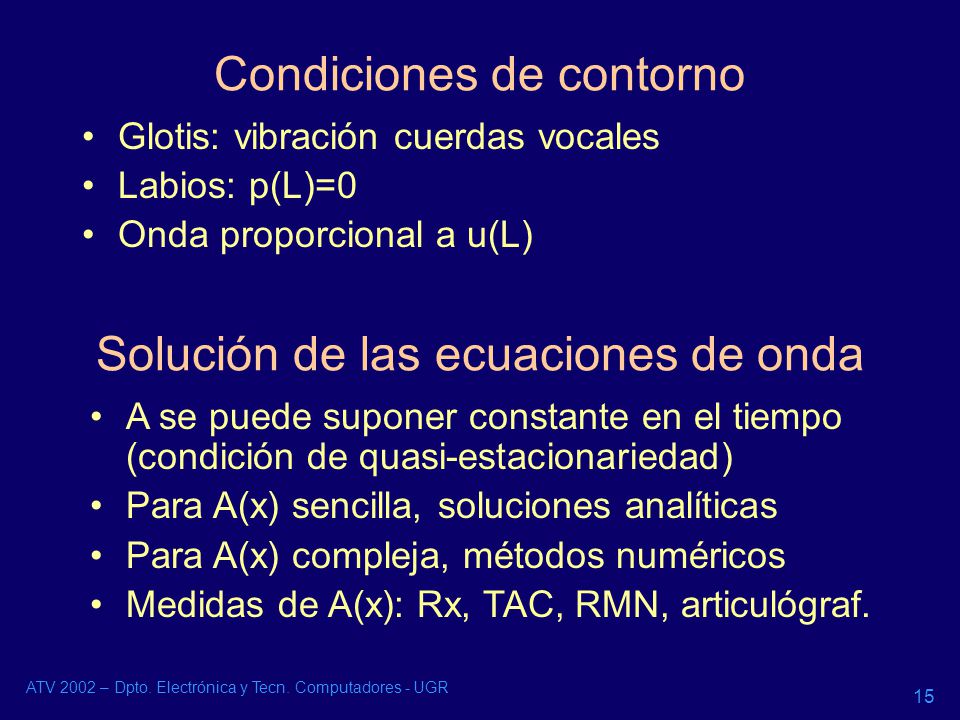 Condiciones de contorno

• Glotis: vibración cuerdas vocales
• Labios: p(L)=0
• Onda proporcional a u(L)

Solución de las ecuaciones de onda

• A se puede suponer constante en el tiempo (condición de quasi-estacionariedad)
• Para A(x) sencilla, soluciones analíticas
• Para A(x) compleja, métodos numéricos
• Medidas de A(x): Rx, TAC, RMN, articulógraf.

ATV 2002 – Dpto. Electrónica y Tecn. Computadores - UGR

15